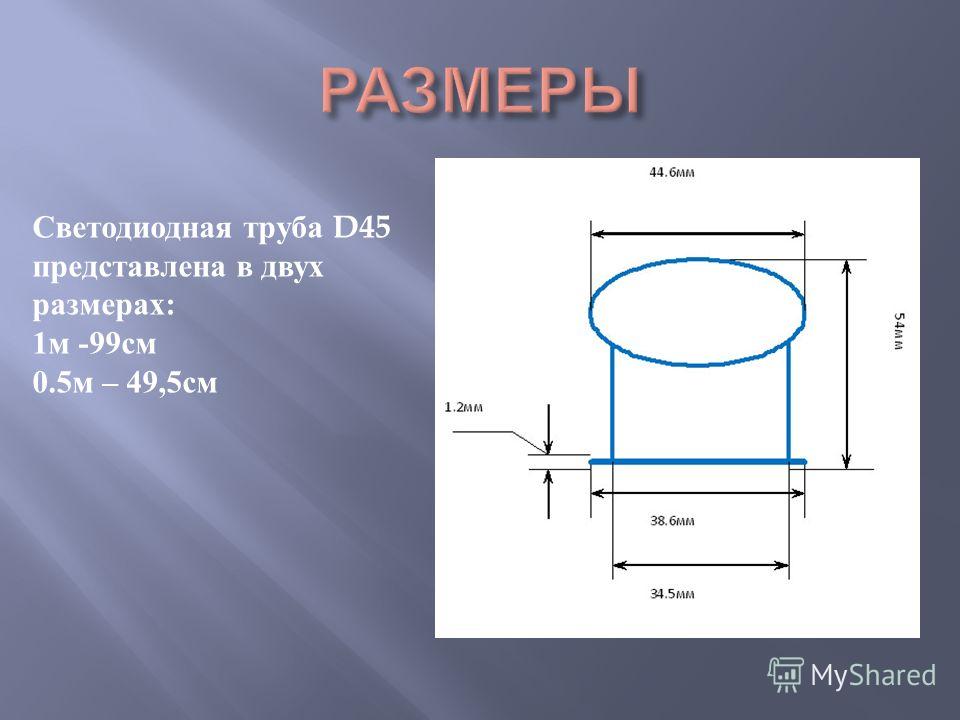 РАЗМЕРЫ

Светодиодная труба D45 представлена в двух размерах:
1м -99см
0.5м – 49,5см

44.6мм

54мм

1.2мм

38.6мм

34.5мм

MyShared